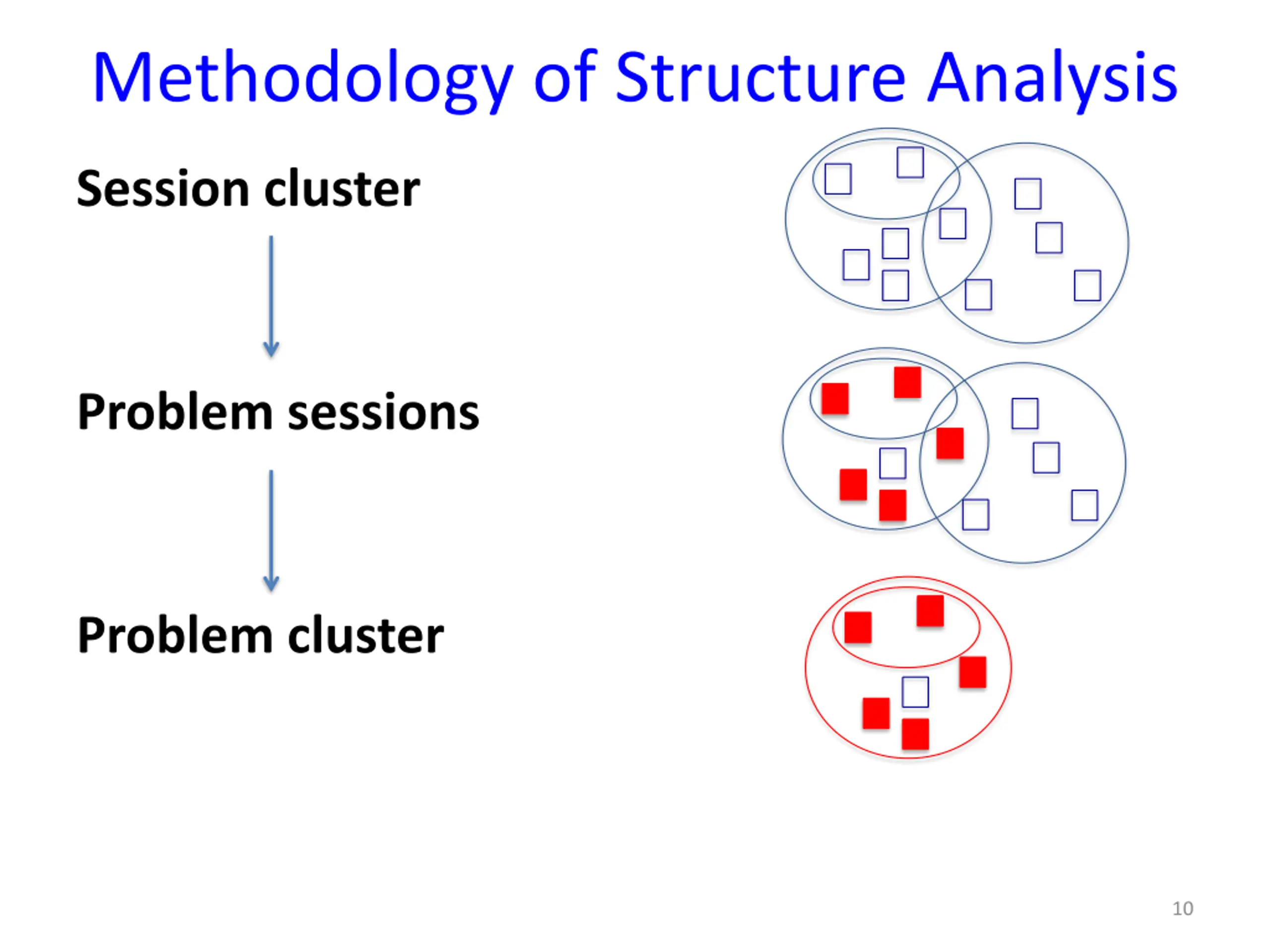 Methodology of Structure Analysis

Session cluster

Problem sessions

Problem cluster

10